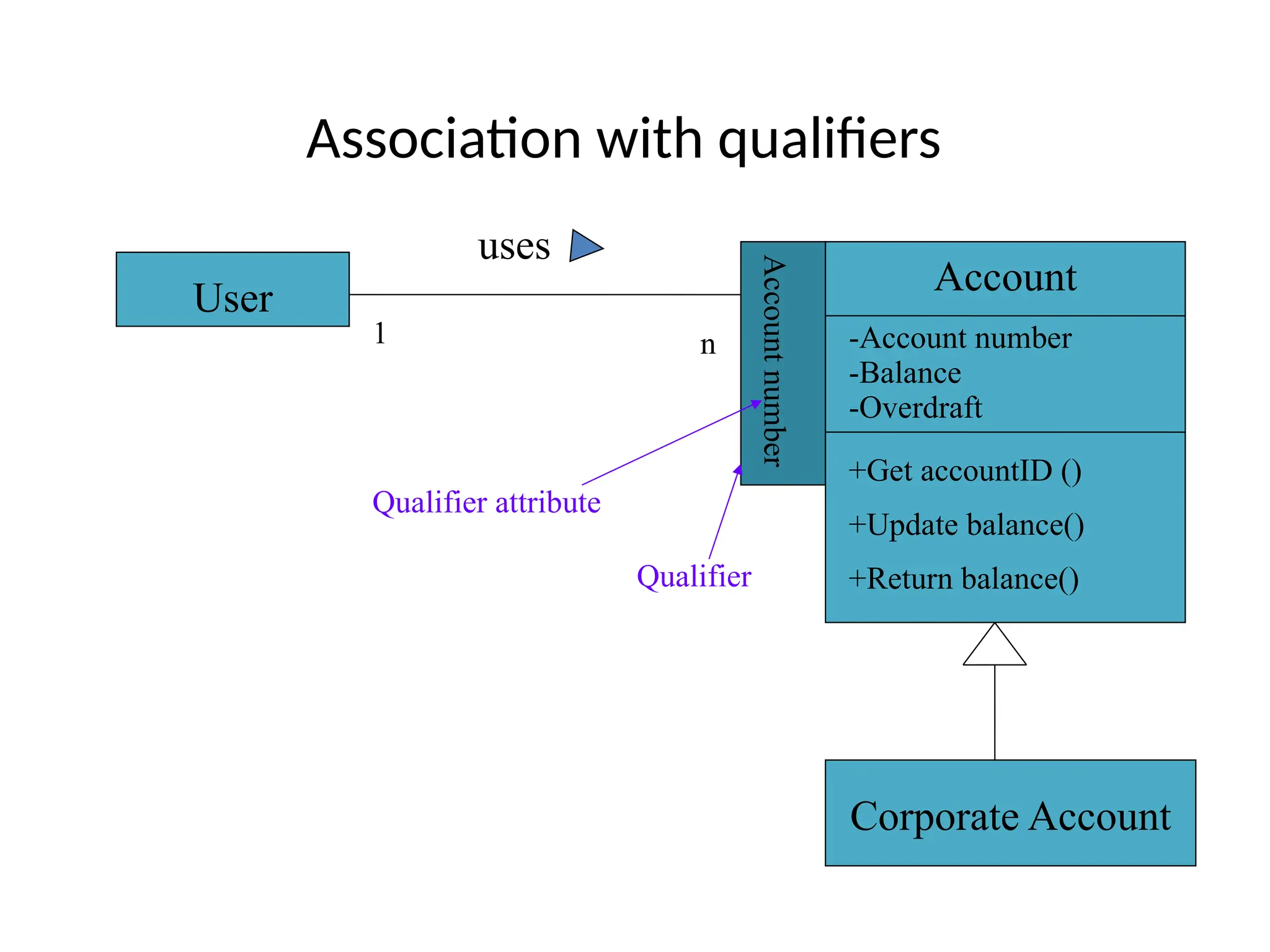 Association with qualifiers

uses

User

1

n

Account number

Account

-Account number
-Balance
-Overdraft

+Get accountID ()

+Update balance()

+Return balance()

Qualifier attribute

Qualifier

Corporate Account